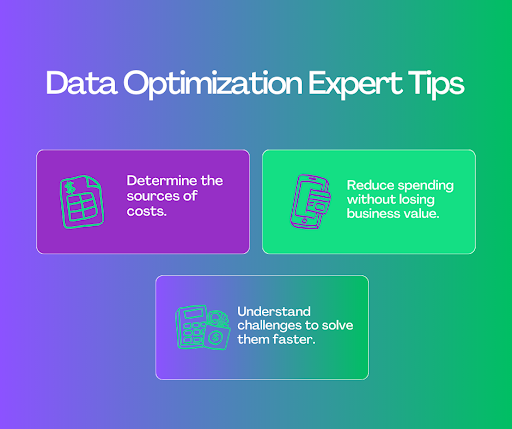 Data Optimization Expert Tips

Determine the sources of costs.

Reduce spending without losing business value.

Understand challenges to solve them faster.